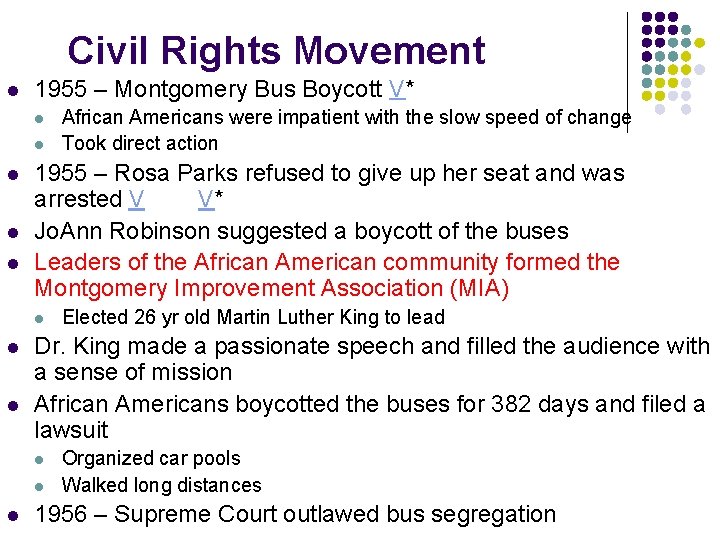 Civil Rights Movement

- 1955 – Montgomery Bus Boycott V*
  - African Americans were impatient with the slow speed of change
  - Took direct action
- 1955 – Rosa Parks refused to give up her seat and was arrested V V*
- JoAnn Robinson suggested a boycott of the buses
- Leaders of the African American community formed the Montgomery Improvement Association (MIA)
  - Elected 26 yr old Martin Luther King to lead
- Dr. King made a passionate speech and filled the audience with a sense of mission
- African Americans boycotted the buses for 382 days and filed a lawsuit
  - Organized car pools
  - Walked long distances
- 1956 – Supreme Court outlawed bus segregation